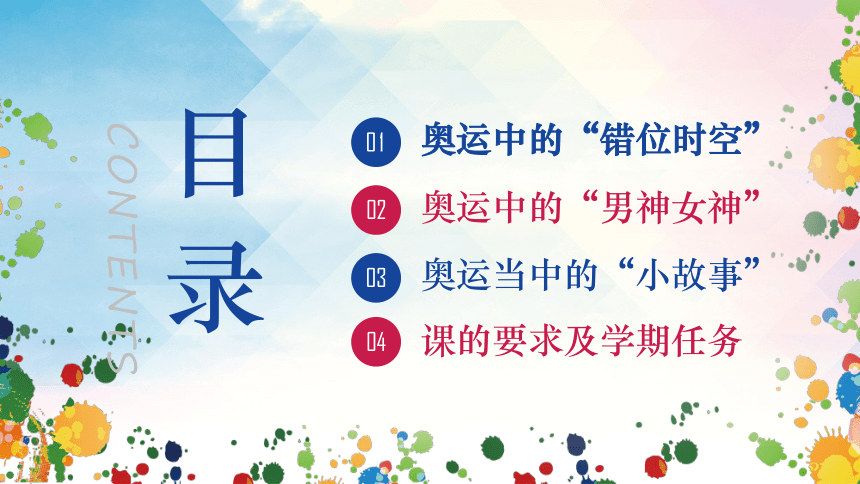 CONTENTS

目录

01 奥运中的“错位时空”

02 奥运中的“男神女神”

03 奥运当中的“小故事”

04 课的要求及学期任务